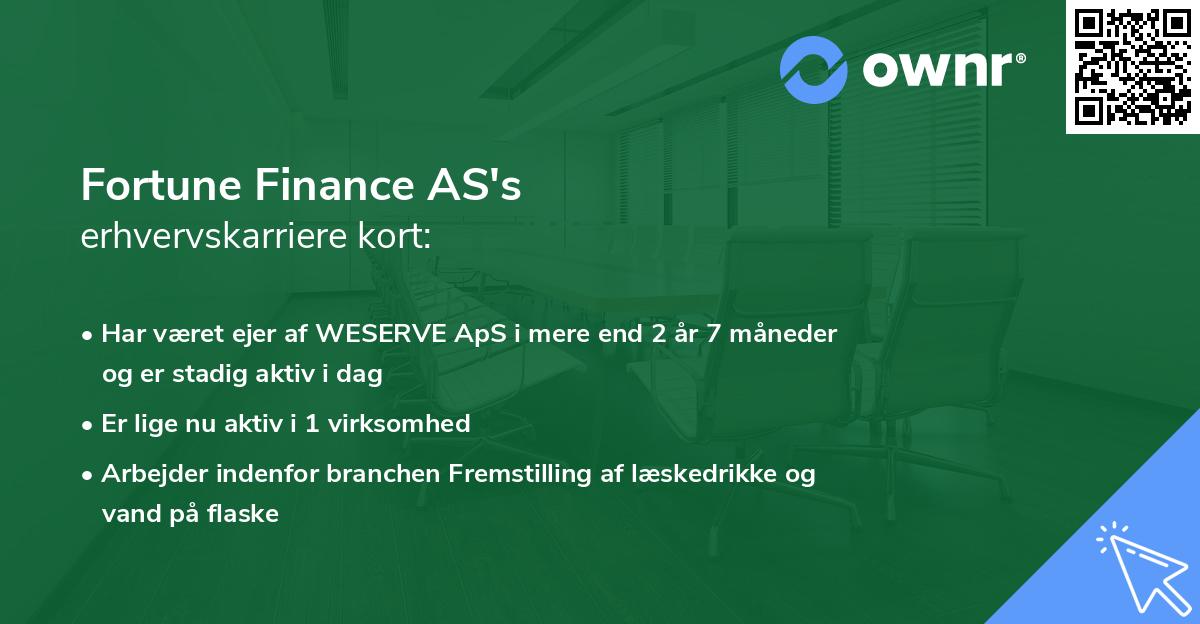 ownr®

Fortune Finance AS's
erhvervskarriere kort:

• Har været ejer af WESERVE ApS i mere end 2 år 7 måneder og er stadig aktiv i dag
• Er lige nu aktiv i 1 virksomhed
• Arbejder indenfor branchen Fremstilling af læskedrikke og vand på flaske